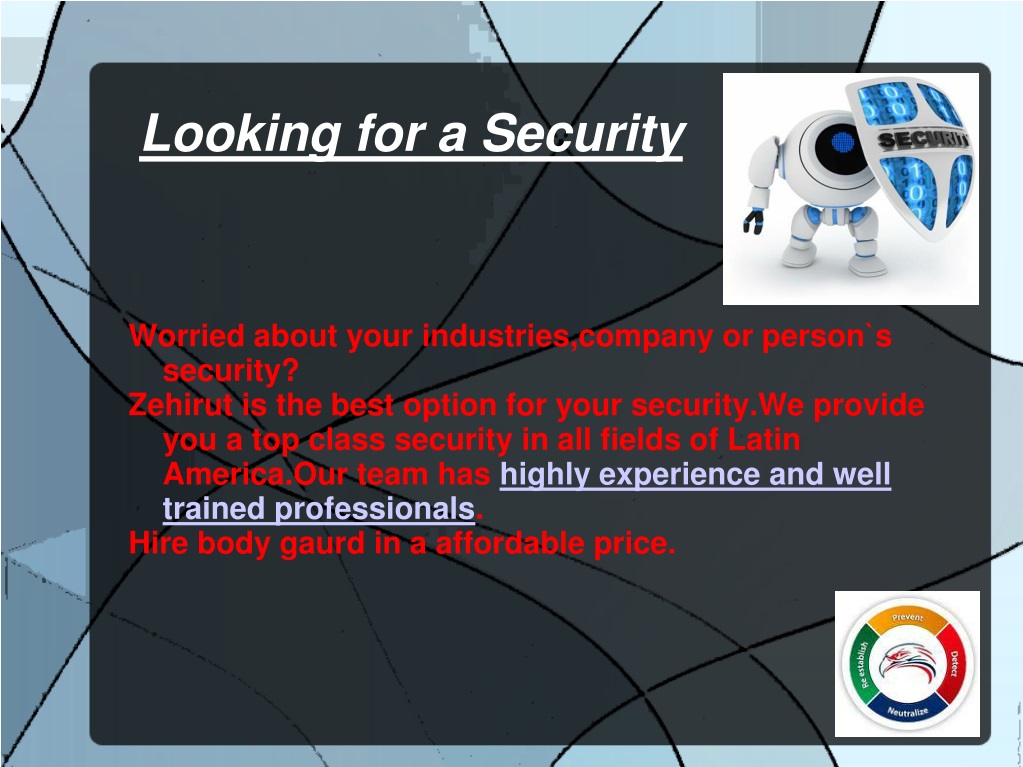 Looking for a Security

SECURITY

Worried about your industries,company or person`s security?

Zehirut is the best option for your security.We provide you a top class security in all fields of Latin America.Our team has highly experience and well trained professionals.

Hire body gaurd in a affordable price.

Prevent
Detect
Neutralize
Re establish